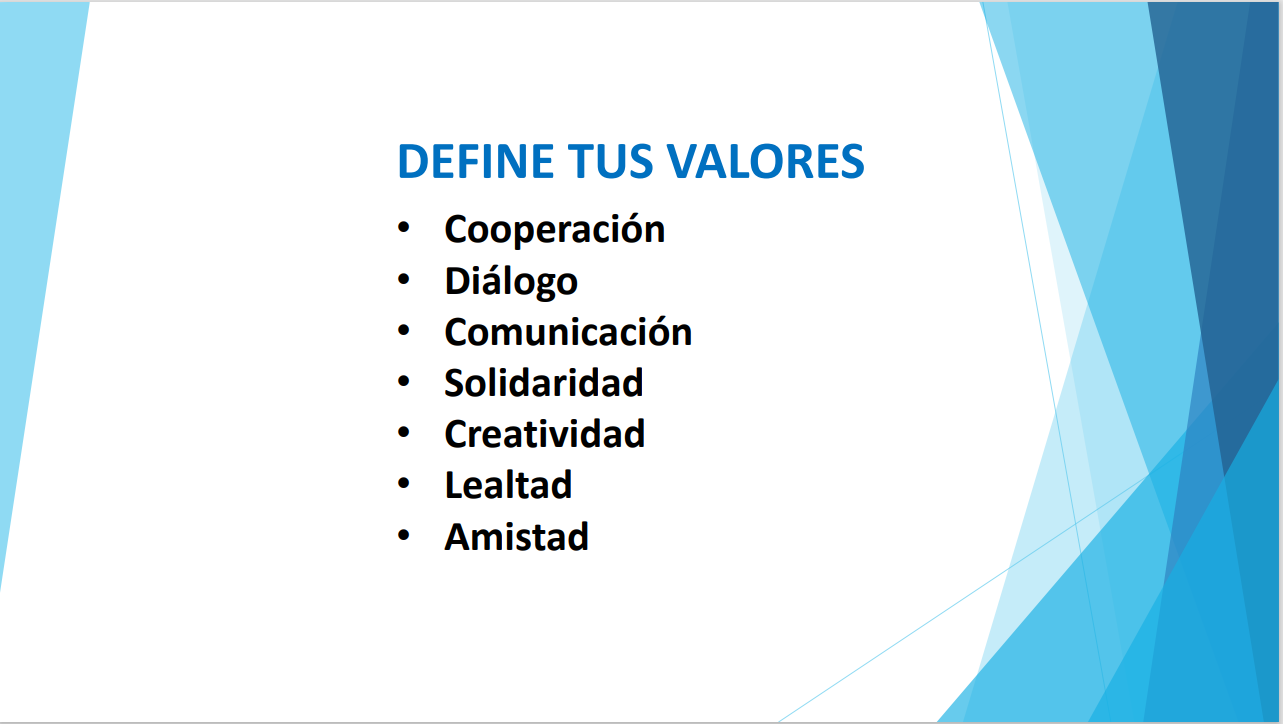 DEFINE TUS VALORES

• Cooperación
• Diálogo
• Comunicación
• Solidaridad
• Creatividad
• Lealtad
• Amistad